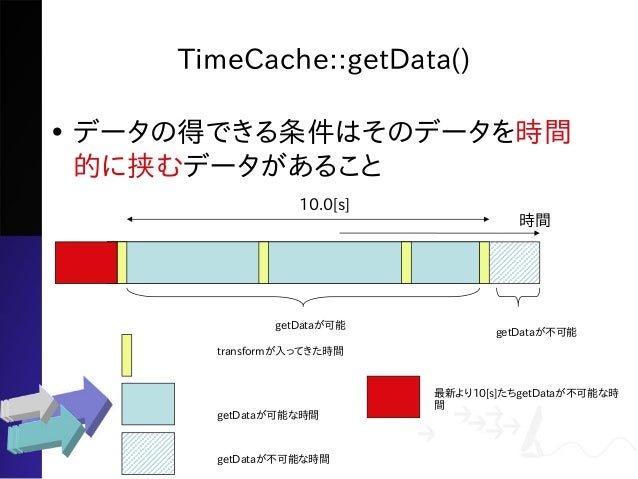 TimeCache::getData()

• データの得できる条件はそのデータを時間的に挟むデータがあること

10.0[s]

時間

getDataが可能

getDataが不可能

transformが入ってきた時間

getDataが可能な時間

getDataが不可能な時間

最新より10[s]たちgetDataが不可能な時間